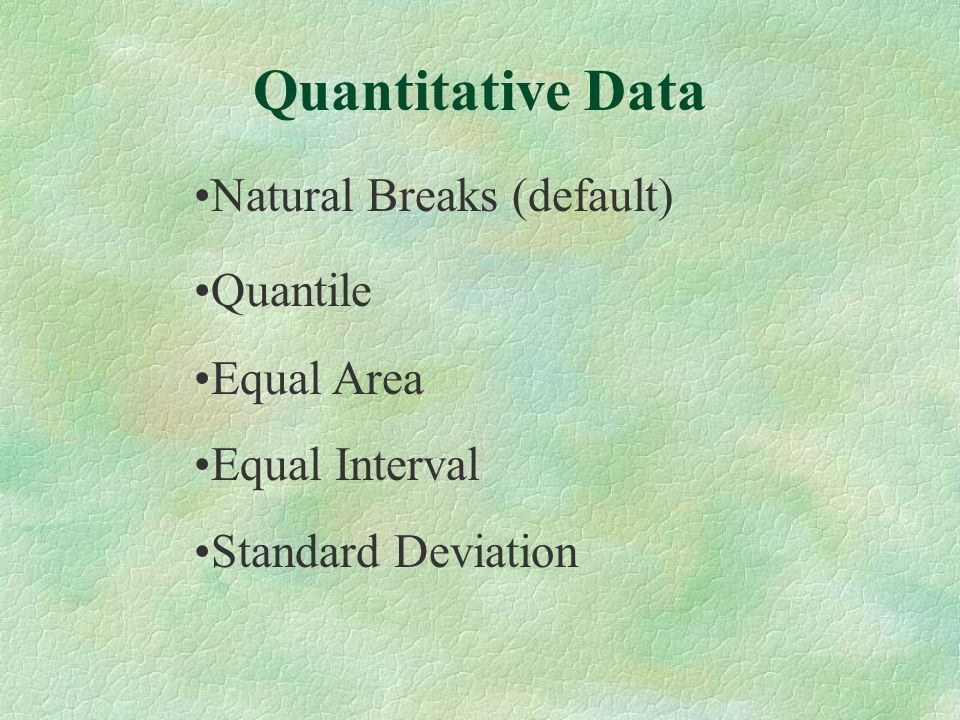 Quantitative Data

•Natural Breaks (default)

•Quantile

•Equal Area

•Equal Interval

•Standard Deviation